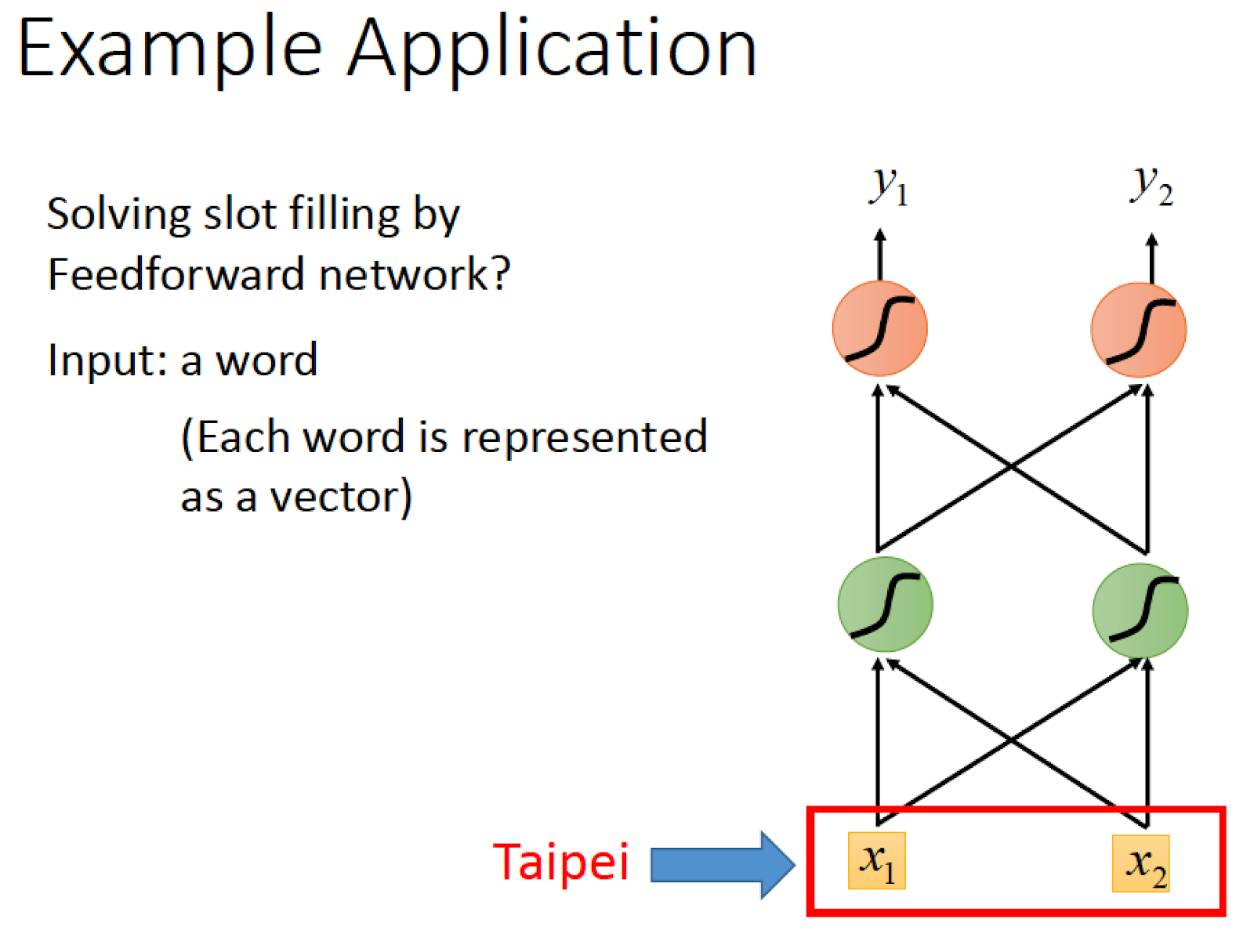 Example Application

Solving slot filling by Feedforward network?

Input: a word

(Each word is represented as a vector)

$y_1$

$y_2$

Taipei

$x_1$

$x_2$